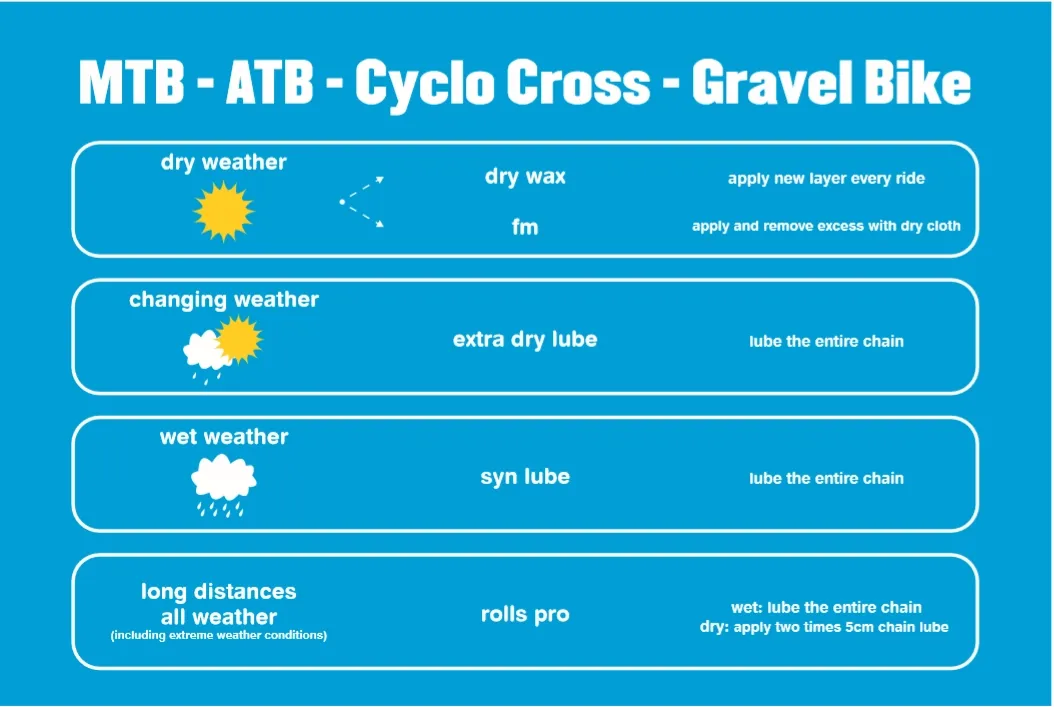 MTB - ATB - Cyclo Cross - Gravel Bike

dry weather

dry wax
apply new layer every ride

fm
apply and remove excess with dry cloth

changing weather

extra dry lube
lube the entire chain

wet weather

syn lube
lube the entire chain

long distances
all weather
(including extreme weather conditions)

rolls pro
wet: lube the entire chain
dry: apply two times 5cm chain lube